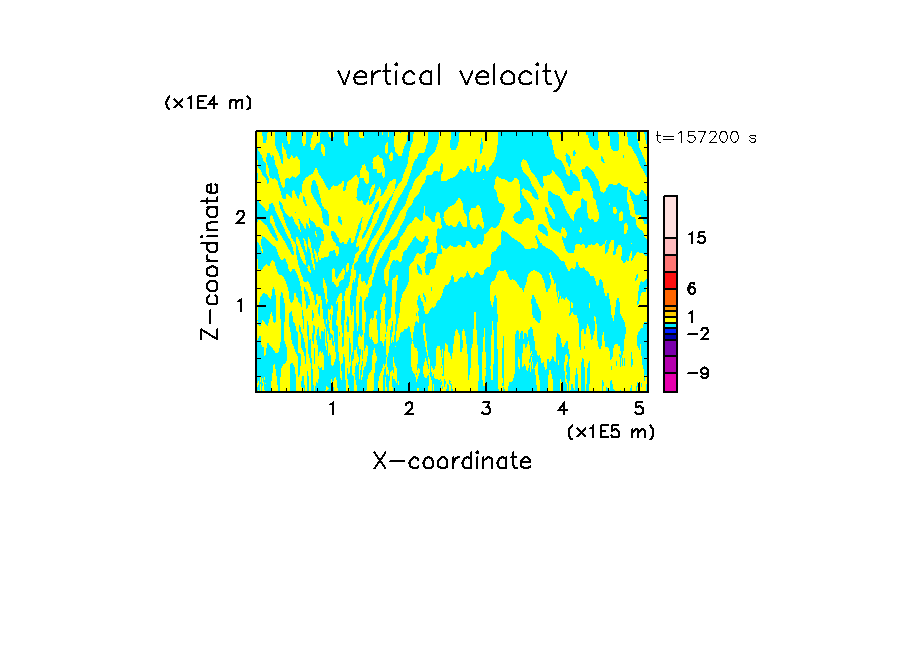 vertical velocity

(x1E4 m)

t=157200 s

Z-coordinate

2

1

15

6

1

−2

−9

1 2 3 4 5

(x1E5 m)

X-coordinate